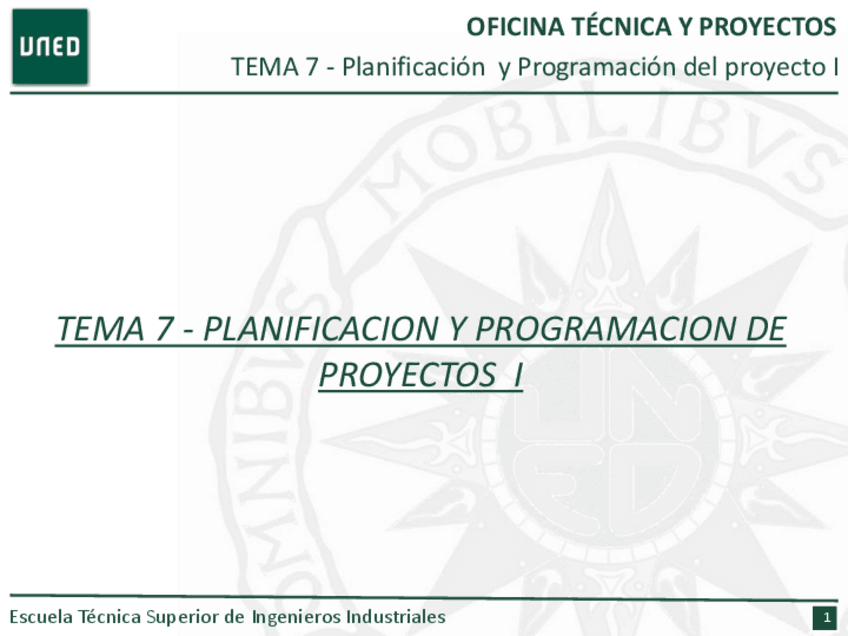 UNED

OFICINA TÉCNICA Y PROYECTOS

TEMA 7 - Planificación y Programación del proyecto I

OMNIBVS MOBILIBVS

UNED

TEMA 7 - PLANIFICACION Y PROGRAMACION DE PROYECTOS I

Escuela Técnica Superior de Ingenieros Industriales

1